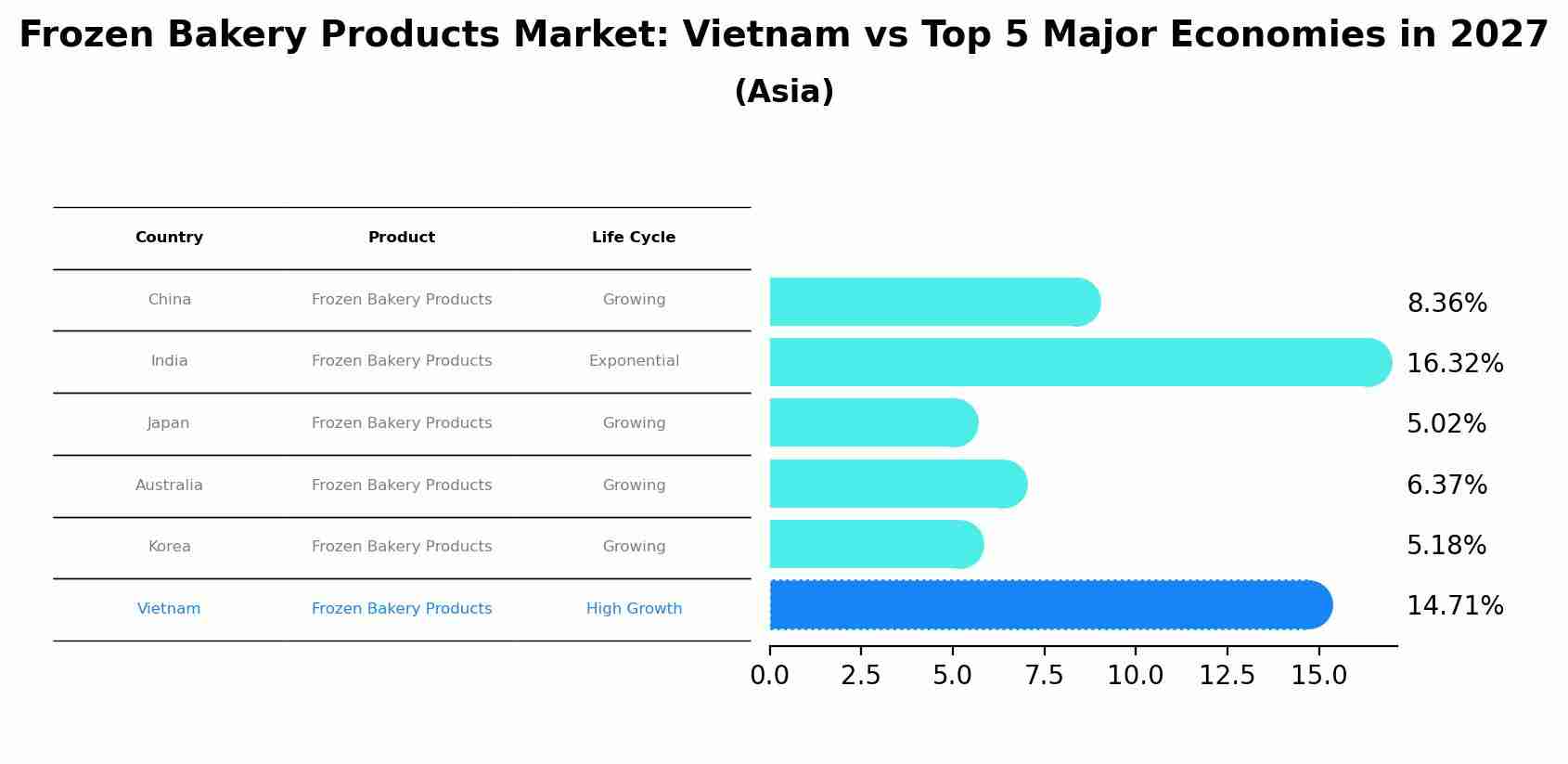 Frozen Bakery Products Market: Vietnam vs Top 5 Major Economies in 2027
(Asia)

| Country | Product | Life Cycle |
|---|---|---|
| China | Frozen Bakery Products | Growing |
| India | Frozen Bakery Products | Exponential |
| Japan | Frozen Bakery Products | Growing |
| Australia | Frozen Bakery Products | Growing |
| Korea | Frozen Bakery Products | Growing |
| Vietnam | Frozen Bakery Products | High Growth |

8.36%
16.32%
5.02%
6.37%
5.18%
14.71%

0.0 2.5 5.0 7.5 10.0 12.5 15.0